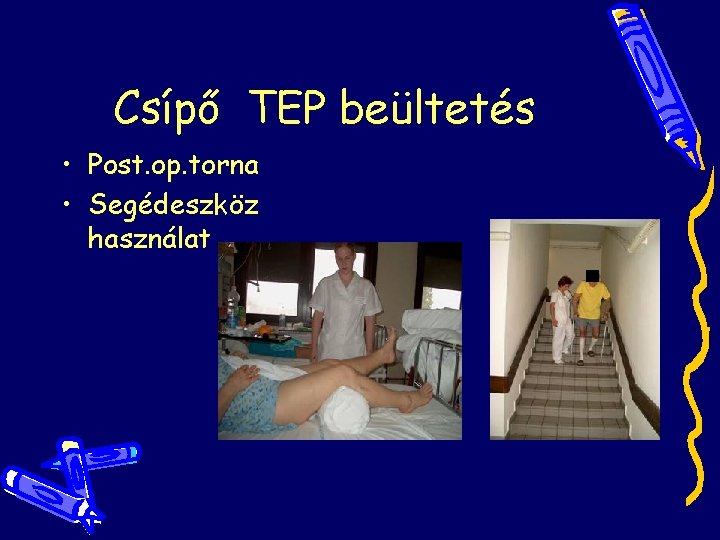 Csípő TEP beültetés

• Post.op.torna
• Segédeszköz használat